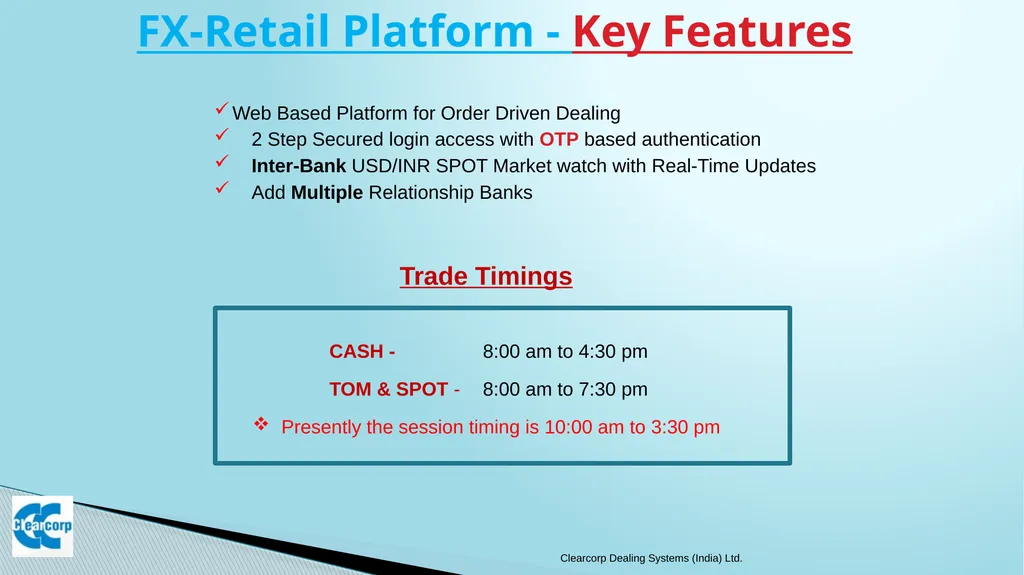 FX-Retail Platform - Key Features

✓ Web Based Platform for Order Driven Dealing
✓ 2 Step Secured login access with OTP based authentication
✓ Inter-Bank USD/INR SPOT Market watch with Real-Time Updates
✓ Add Multiple Relationship Banks

Trade Timings

CASH - 8:00 am to 4:30 pm

TOM & SPOT - 8:00 am to 7:30 pm

❖ Presently the session timing is 10:00 am to 3:30 pm

Clearcorp

Clearcorp Dealing Systems (India) Ltd.